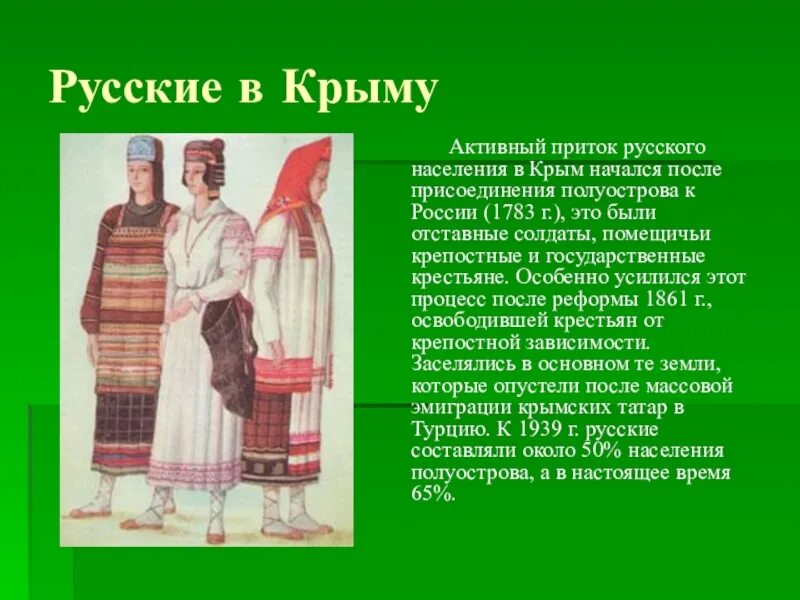 Русские в Крыму

Активный приток русского населения в Крым начался после присоединения полуострова к России (1783 г.), это были отставные солдаты, помещичьи крепостные и государственные крестьяне. Особенно усилился этот процесс после реформы 1861 г., освободившей крестьян от крепостной зависимости. Заселялись в основном те земли, которые опустели после массовой эмиграции крымских татар в Турцию. К 1939 г. русские составляли около 50% населения полуострова, а в настоящее время 65%.